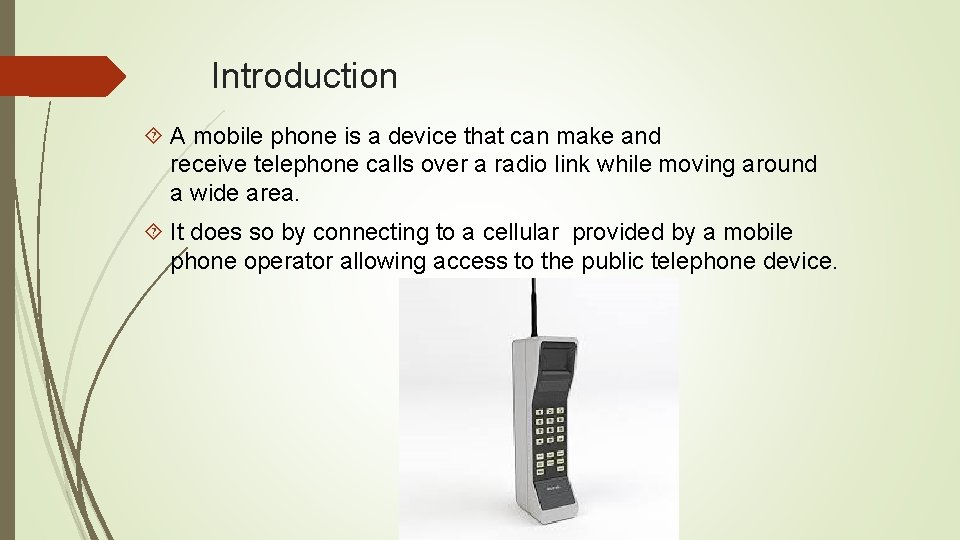 Introduction

A mobile phone is a device that can make and receive telephone calls over a radio link while moving around a wide area.

It does so by connecting to a cellular  provided by a mobile phone operator allowing access to the public telephone device.